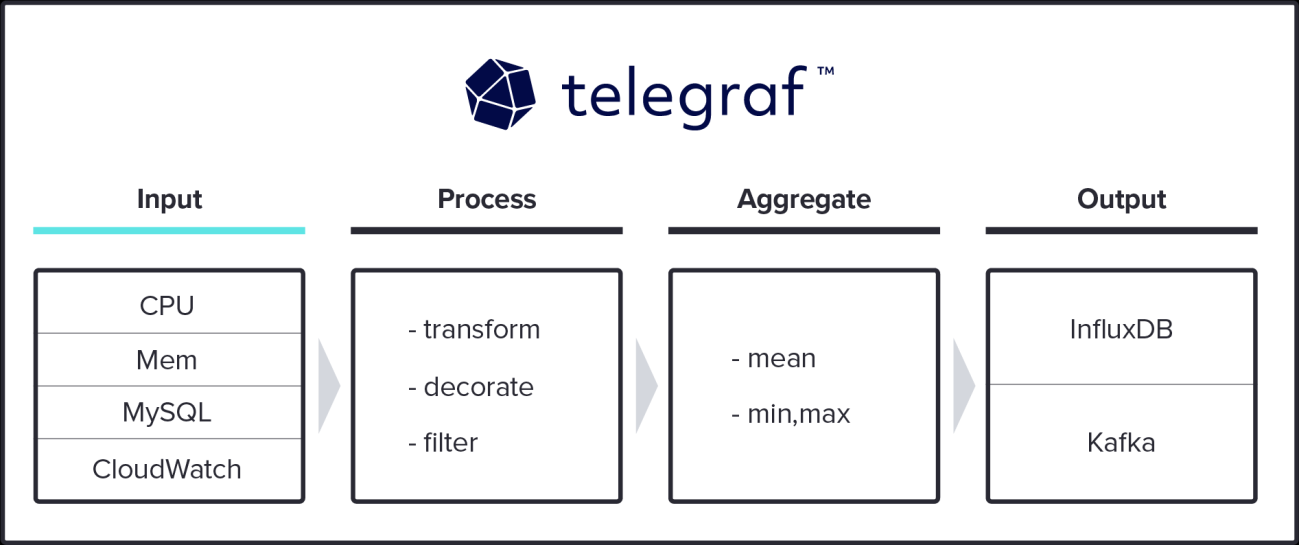 telegraf™

Input

CPU
Mem
MySQL
CloudWatch

Process

- transform
- decorate
- filter

Aggregate

- mean
- min,max

Output

InfluxDB
Kafka